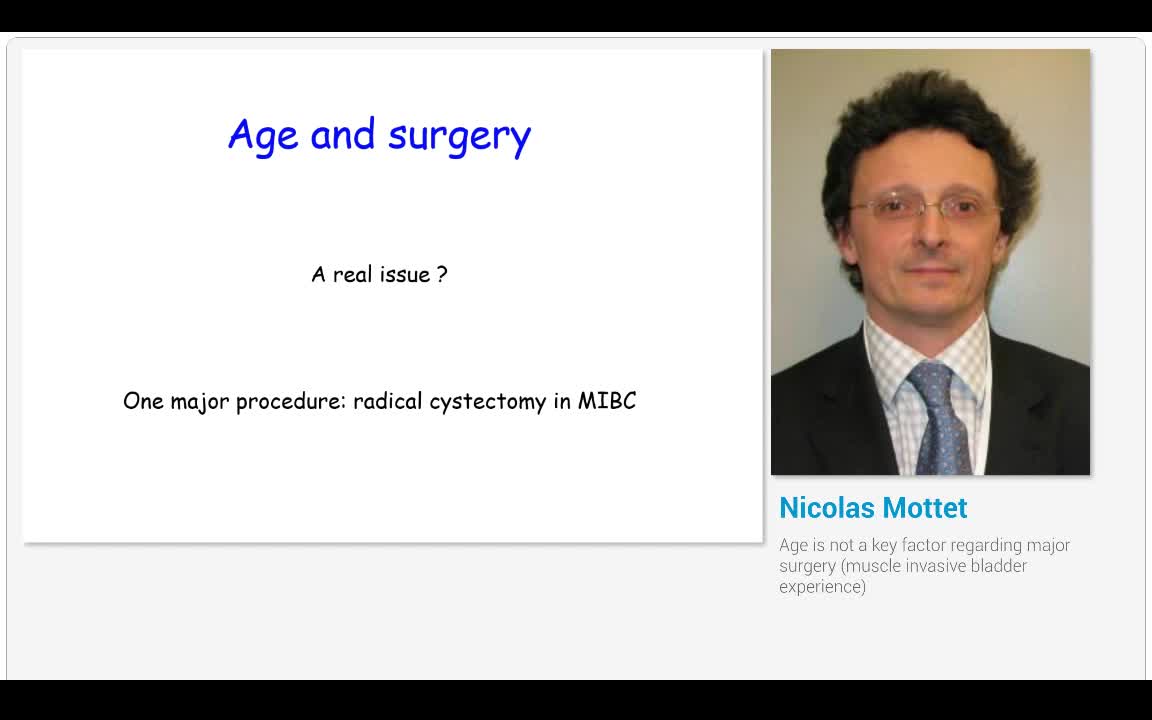 Age and surgery

A real issue ?

One major procedure: radical cystectomy in MIBC

Nicolas Mottet

Age is not a key factor regarding major surgery (muscle invasive bladder experience)